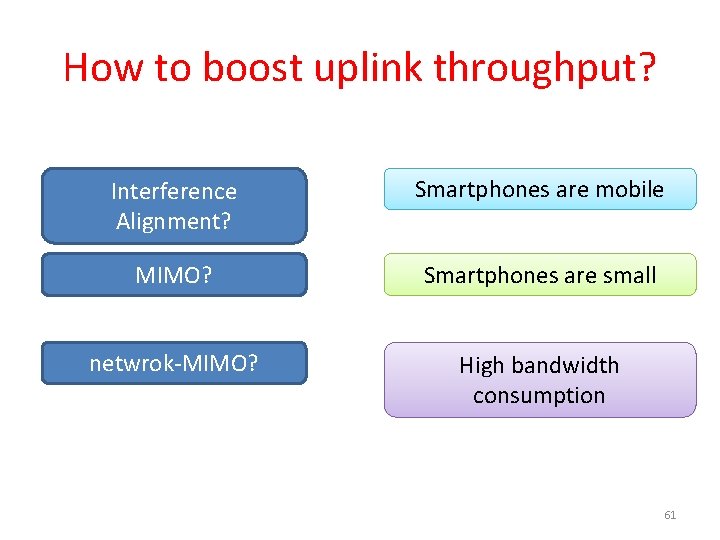 How to boost uplink throughput?

Interference Alignment?

MIMO?

netwrok-MIMO?

Smartphones are mobile

Smartphones are small

High bandwidth consumption

61